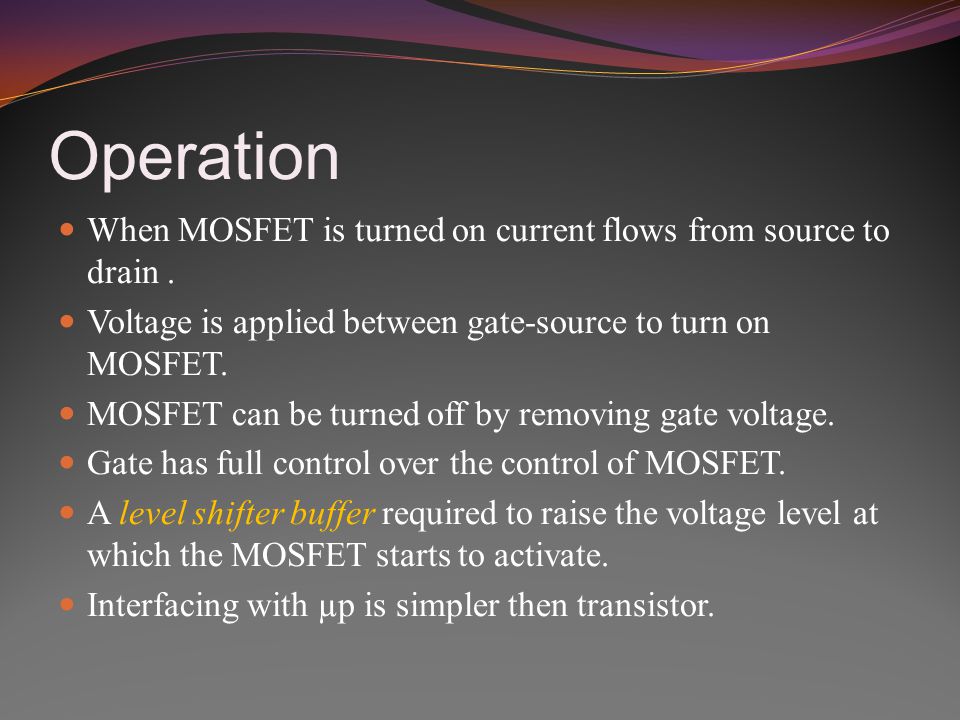 Operation

- When MOSFET is turned on current flows from source to drain .
- Voltage is applied between gate-source to turn on MOSFET.
- MOSFET can be turned off by removing gate voltage.
- Gate has full control over the control of MOSFET.
- A level shifter buffer required to raise the voltage level at which the MOSFET starts to activate.
- Interfacing with μp is simpler then transistor.